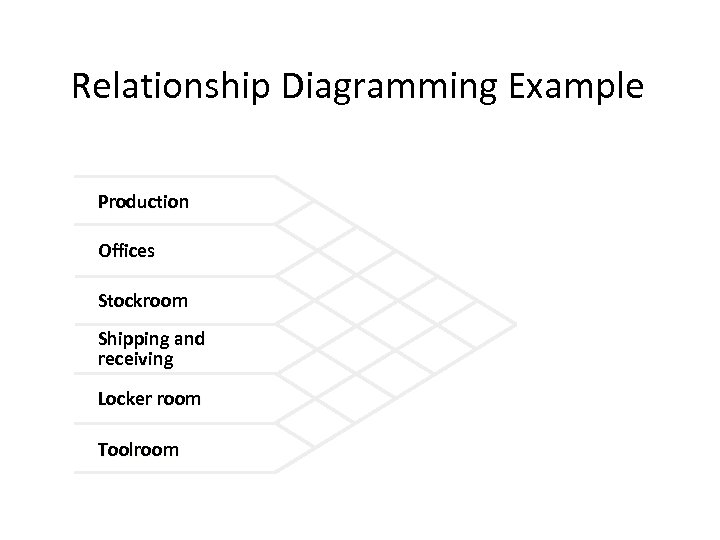 Relationship Diagramming Example

Production

Offices

Stockroom

Shipping and receiving

Locker room

Toolroom